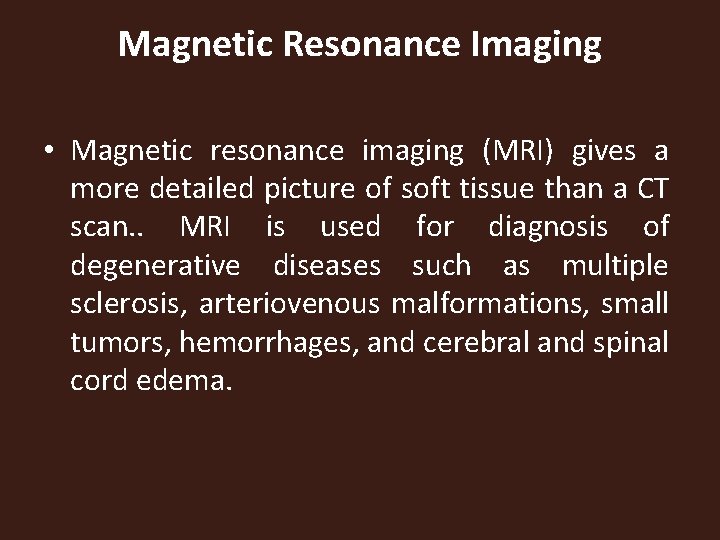 Magnetic Resonance Imaging

• Magnetic resonance imaging (MRI) gives a more detailed picture of soft tissue than a CT scan.. MRI is used for diagnosis of degenerative diseases such as multiple sclerosis, arteriovenous malformations, small tumors, hemorrhages, and cerebral and spinal cord edema.